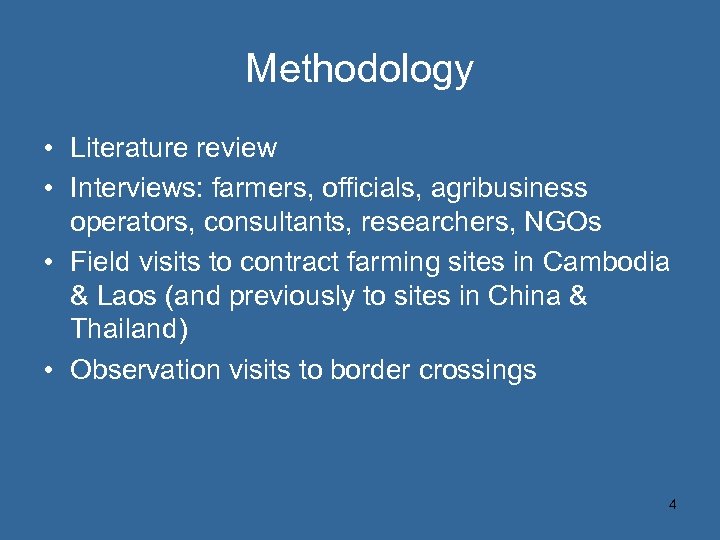 Methodology

• Literature review
• Interviews: farmers, officials, agribusiness operators, consultants, researchers, NGOs
• Field visits to contract farming sites in Cambodia & Laos (and previously to sites in China & Thailand)
• Observation visits to border crossings

4